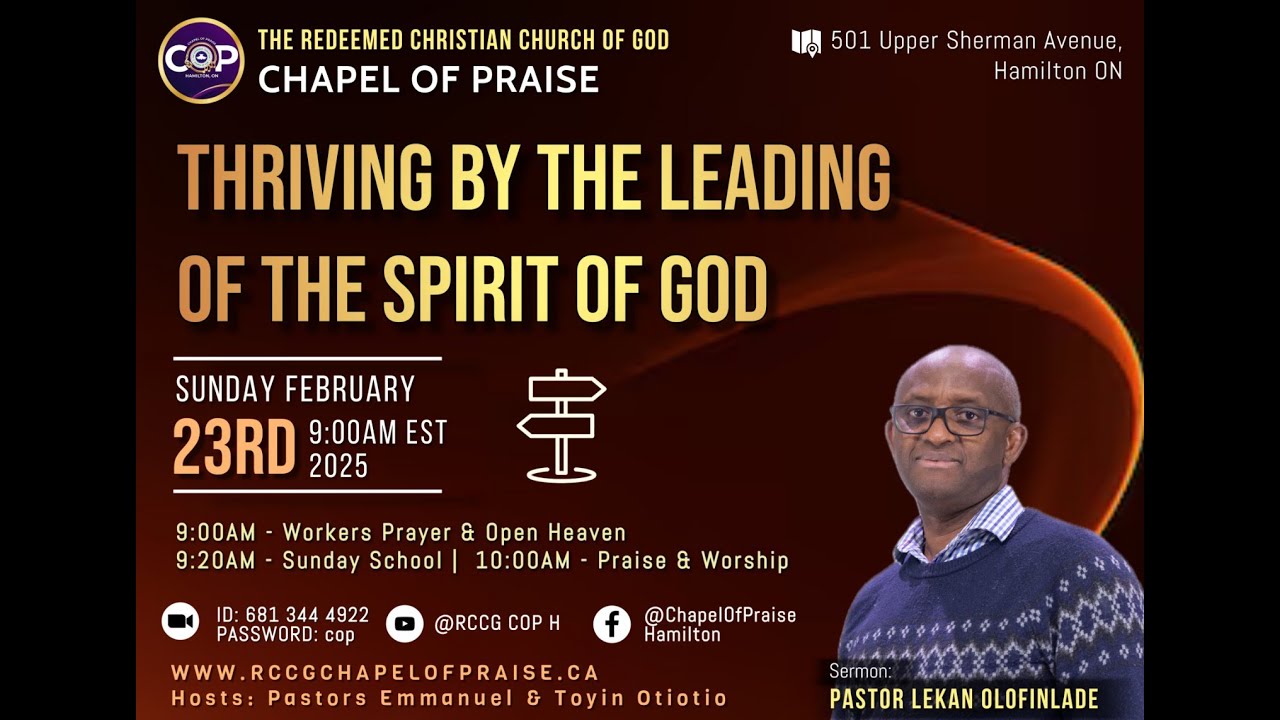 COP
HAMILTON, ON

THE REDEEMED CHRISTIAN CHURCH OF GOD
CHAPEL OF PRAISE

501 Upper Sherman Avenue, Hamilton ON

THRIVING BY THE LEADING OF THE SPIRIT OF GOD

SUNDAY FEBRUARY
23RD 9:00AM EST
2025

9:00AM - Workers Prayer & Open Heaven
9:20AM - Sunday School | 10:00AM - Praise & Worship

ID: 681 344 4922
PASSWORD: cop

@RCCG COP H

@ChapelOfPraise Hamilton

WWW.RCCGCHAPELOFPRAISE.CA
Hosts: Pastors Emmanuel & Toyin Otiotio

Sermon:
PASTOR LEKAN OLOFINLADE